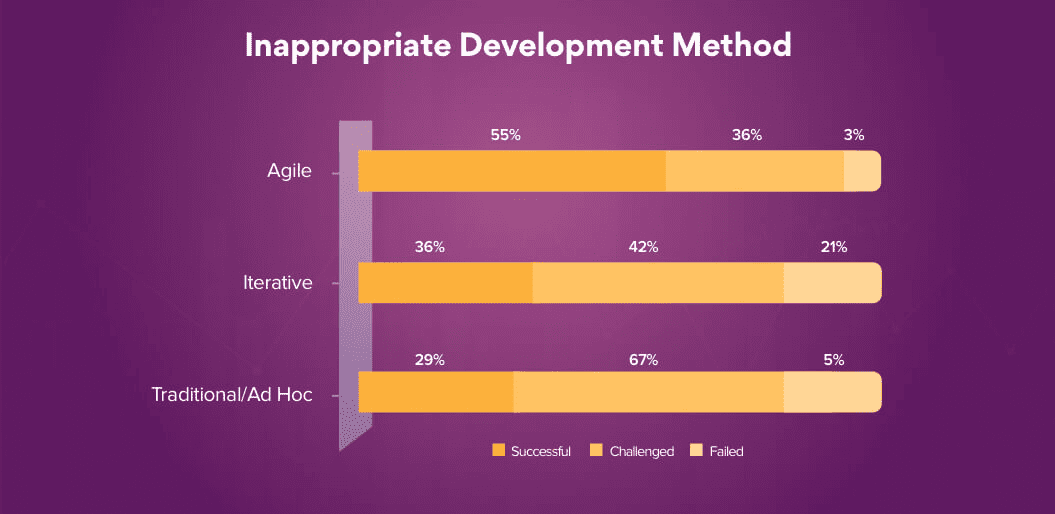 Inappropriate Development Method

Agile
55%
36%
3%

Iterative
36%
42%
21%

Traditional/Ad Hoc
29%
67%
5%

Successful
Challenged
Failed